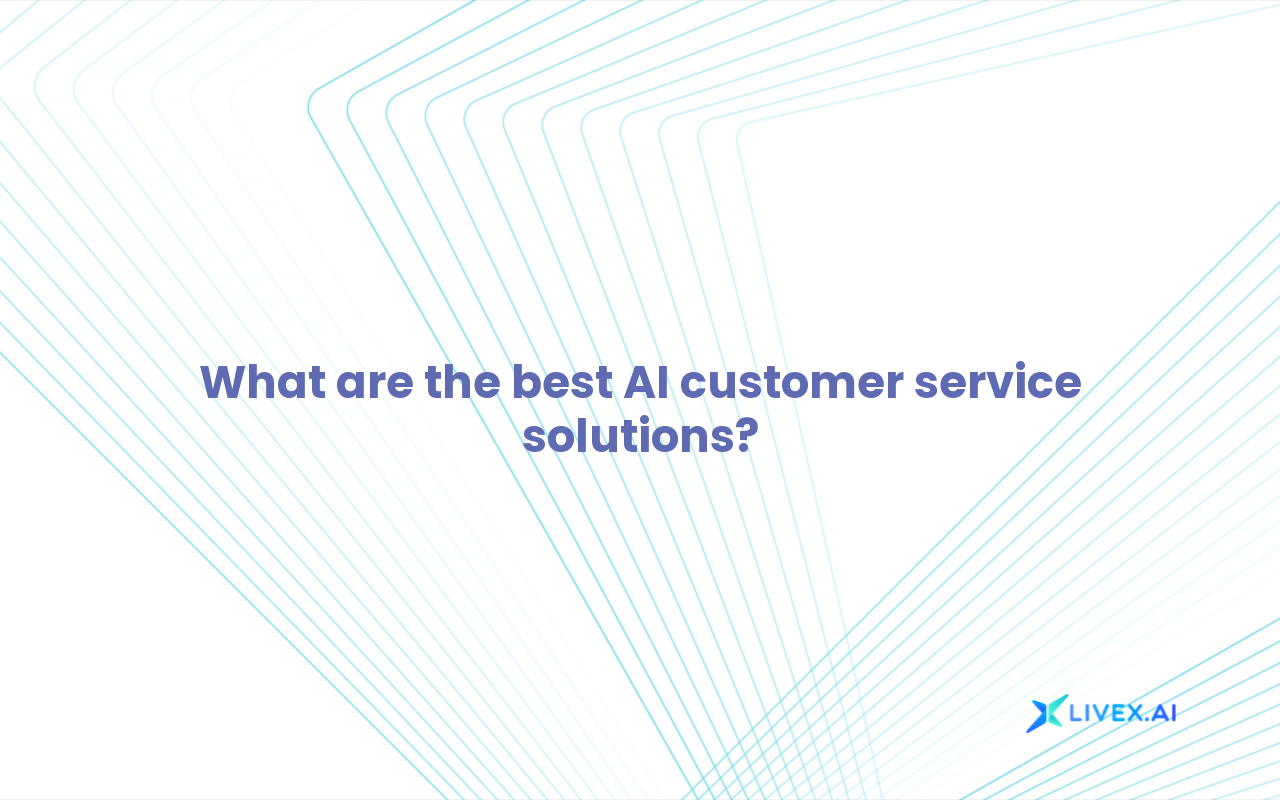 What are the best AI customer service solutions?

LIVEX.AI